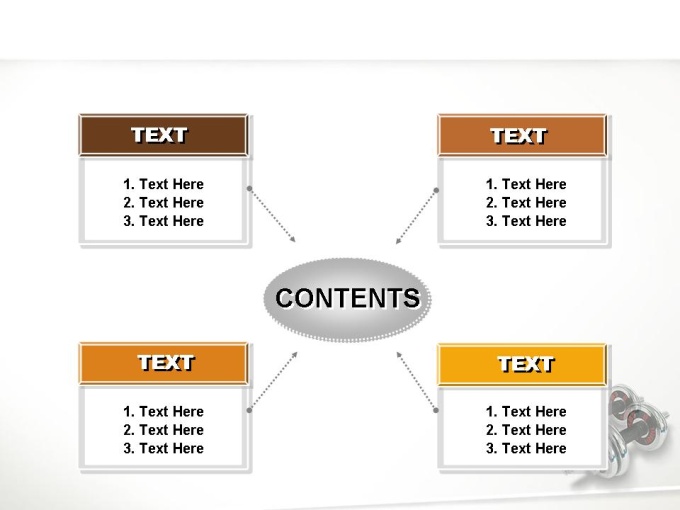 TEXT

1. Text Here
2. Text Here
3. Text Here

TEXT

1. Text Here
2. Text Here
3. Text Here

CONTENTS

TEXT

1. Text Here
2. Text Here
3. Text Here

TEXT

1. Text Here
2. Text Here
3. Text Here